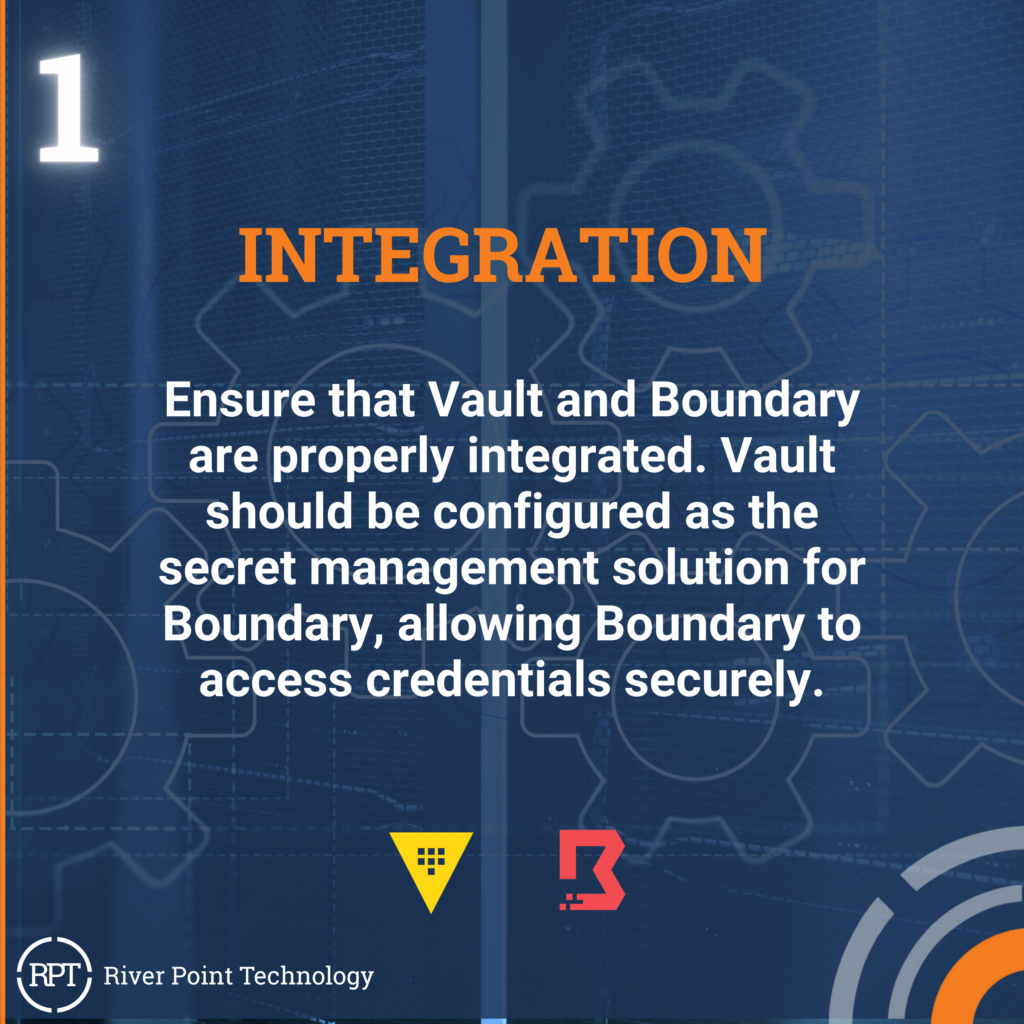 1

INTEGRATION

Ensure that Vault and Boundary are properly integrated. Vault should be configured as the secret management solution for Boundary, allowing Boundary to access credentials securely.

RPT River Point Technology